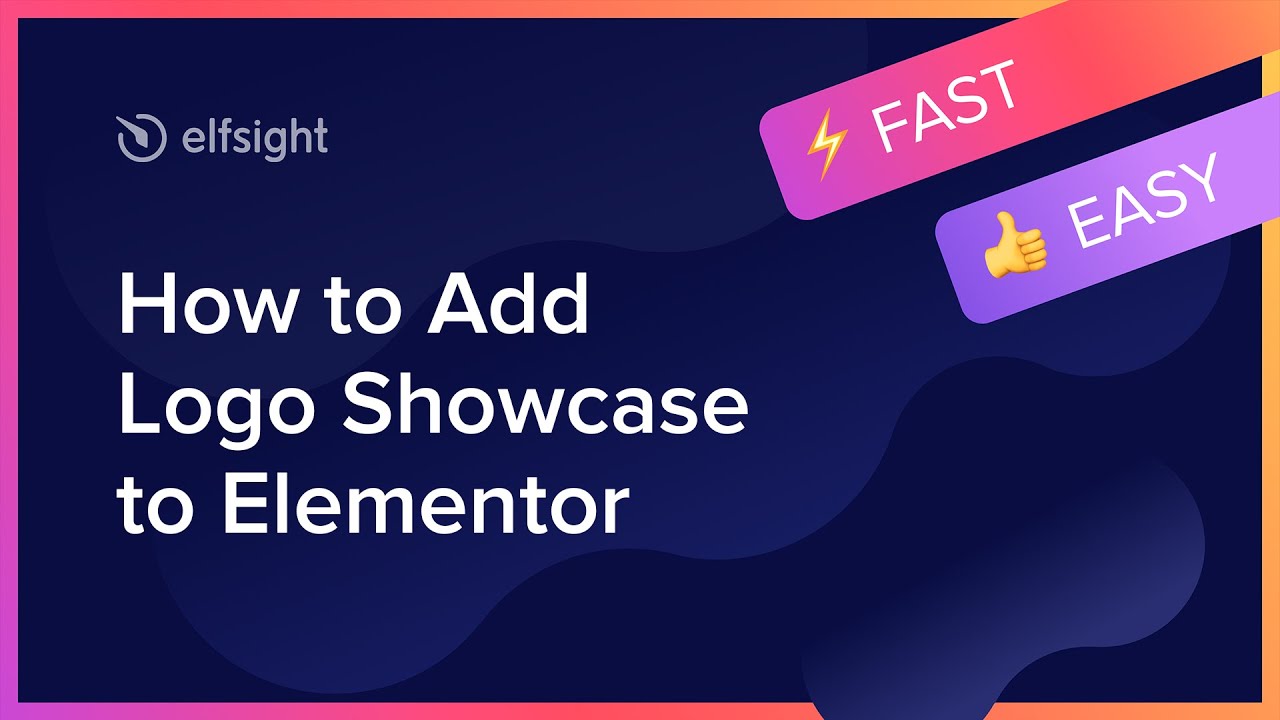 elfsight

⚡ FAST

👍 EASY

How to Add Logo Showcase to Elementor